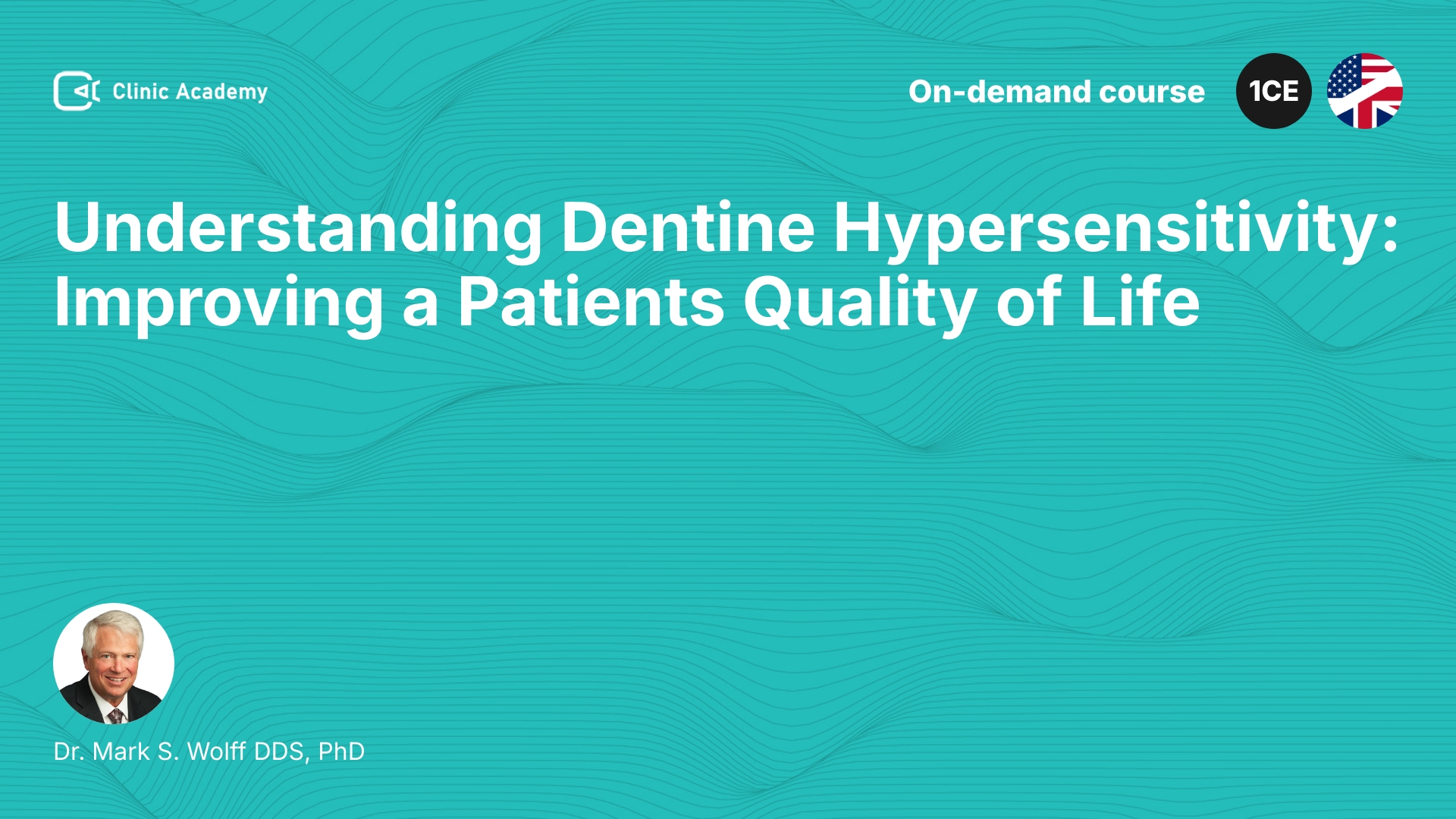 Clinic Academy

On-demand course

1CE

Understanding Dentine Hypersensitivity: Improving a Patients Quality of Life

Dr. Mark S. Wolff DDS, PhD